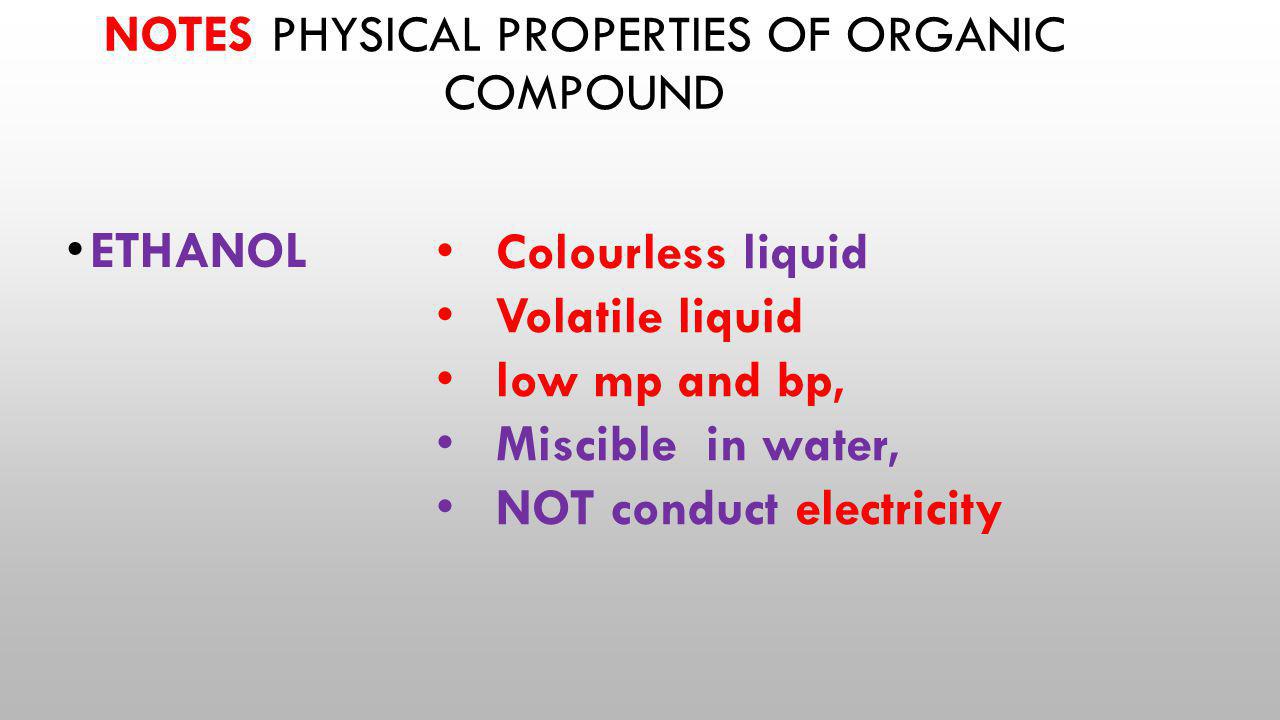 NOTES PHYSICAL PROPERTIES OF ORGANIC COMPOUND

• ETHANOL

• Colourless liquid
• Volatile liquid
• low mp and bp,
• Miscible in water,
• NOT conduct electricity